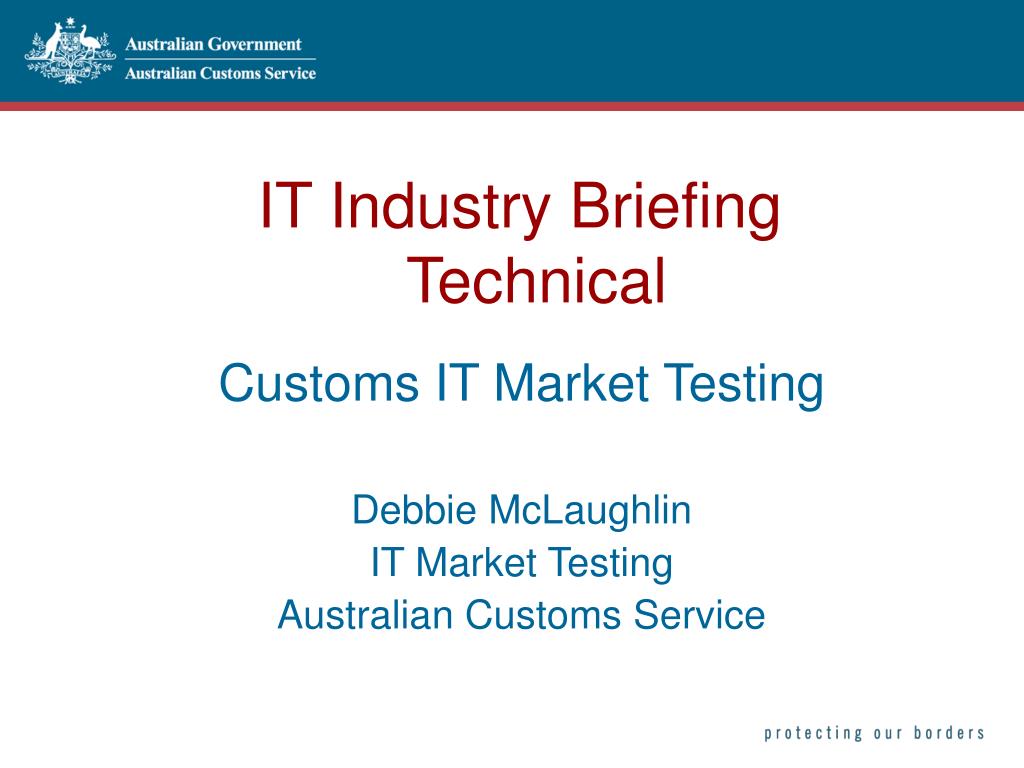 Australian Government
Australian Customs Service

IT Industry Briefing
Technical

Customs IT Market Testing

Debbie McLaughlin
IT Market Testing
Australian Customs Service

protecting our borders